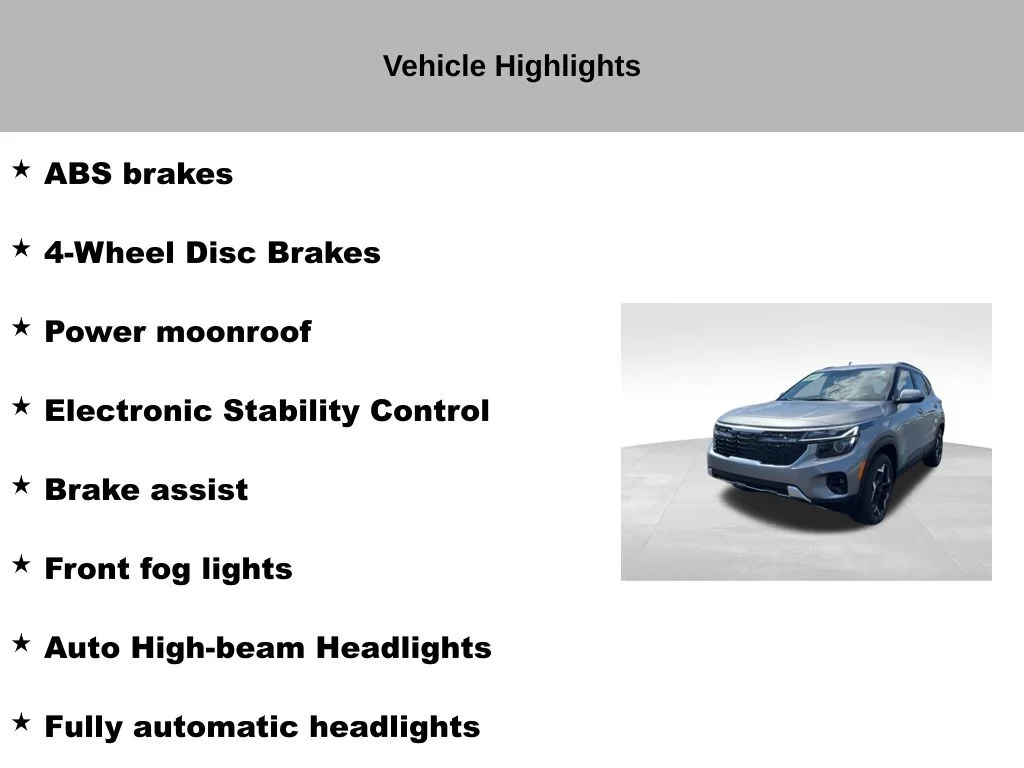 Vehicle Highlights

★ ABS brakes

★ 4-Wheel Disc Brakes

★ Power moonroof

★ Electronic Stability Control

★ Brake assist

★ Front fog lights

★ Auto High-beam Headlights

★ Fully automatic headlights